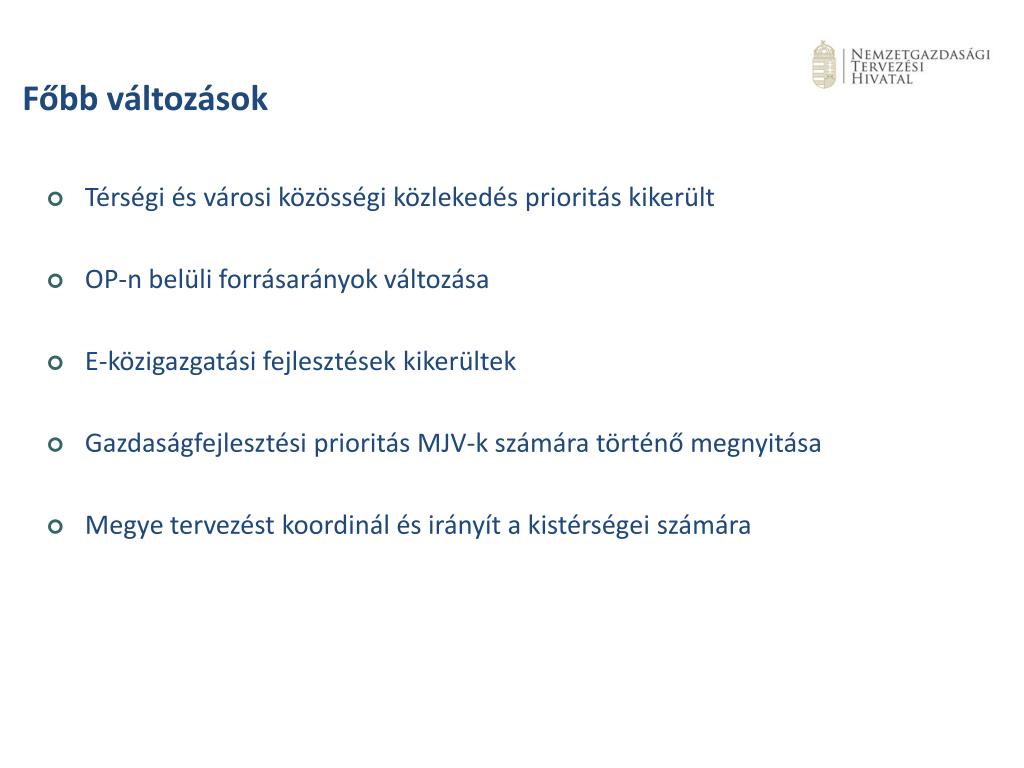 Nemzetgazdasági Tervezési Hivatal

Főbb változások

Térségi és városi közösségi közlekedés prioritás kikerült

OP-n belüli forrásarányok változása

E-közigazgatási fejlesztések kikerültek

Gazdaságfejlesztési prioritás MJV-k számára történő megnyitása

Megye tervezést koordinál és irányít a kistérségei számára